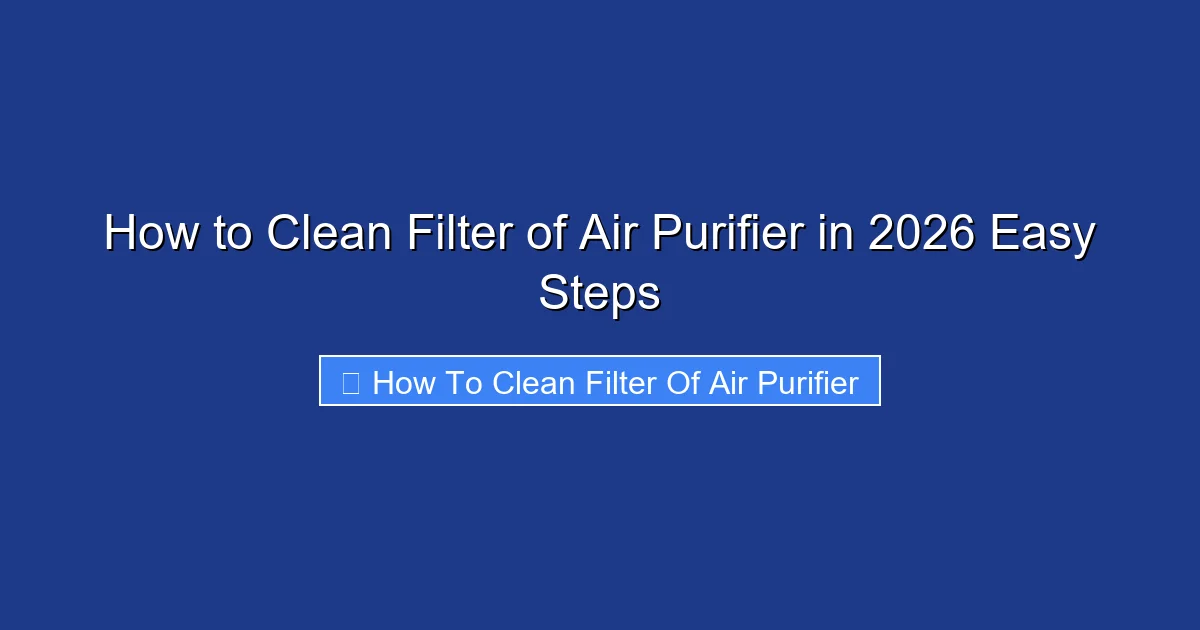 How to Clean Filter of Air Purifier in 2026 Easy Steps

How To Clean Filter Of Air Purifier